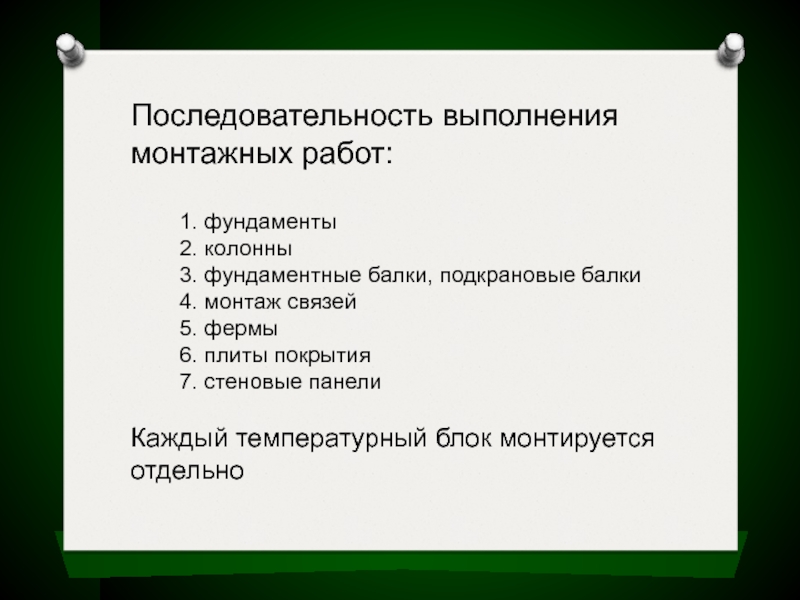 Последовательность выполнения монтажных работ:

1. фундаменты
2. колонны
3. фундаментные балки, подкрановые балки
4. монтаж связей
5. фермы
6. плиты покрытия
7. стеновые панели

Каждый температурный блок монтируется отдельно